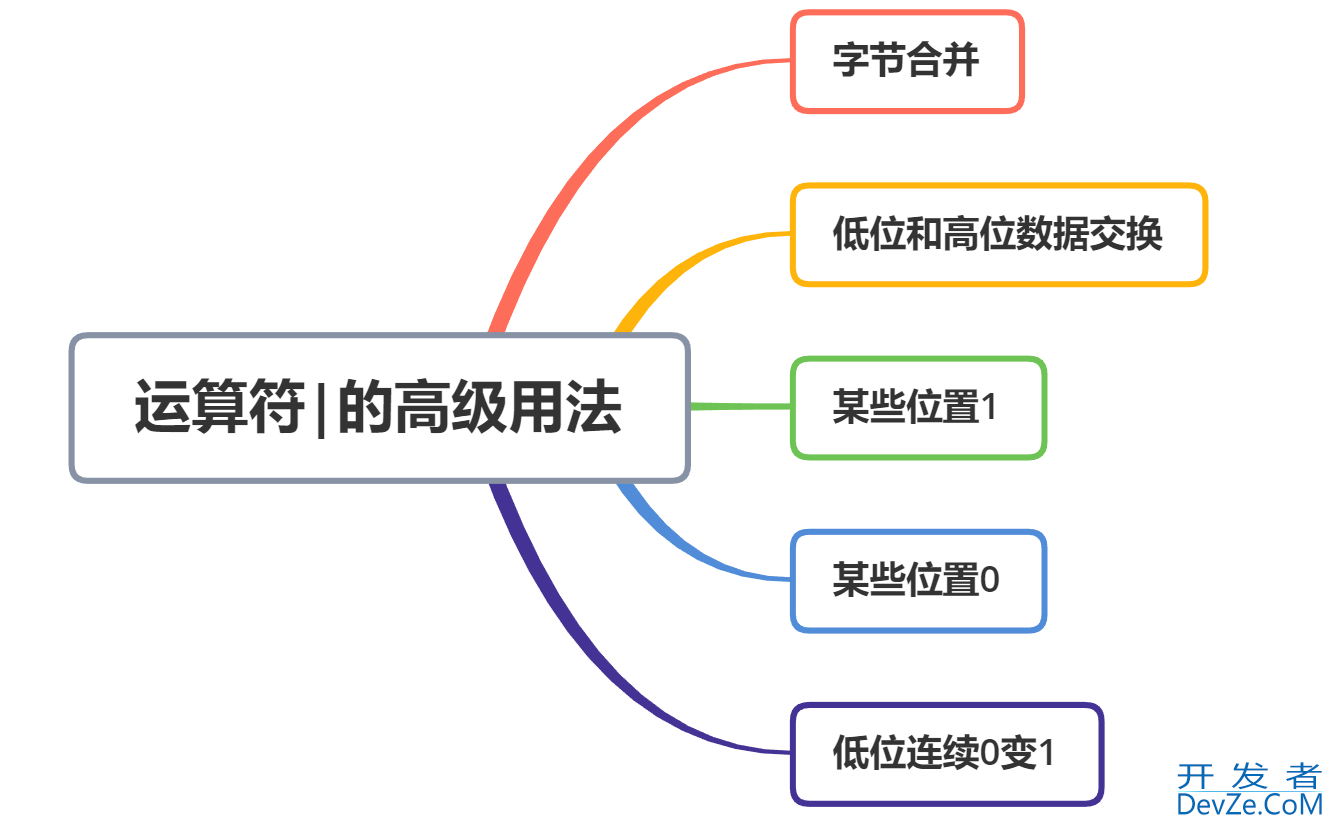 运算符|的高级用法

字节合并

低位和高位数据交换

某些位置1

某些位置0

低位连续0变1

开发者
DevZe.CoM